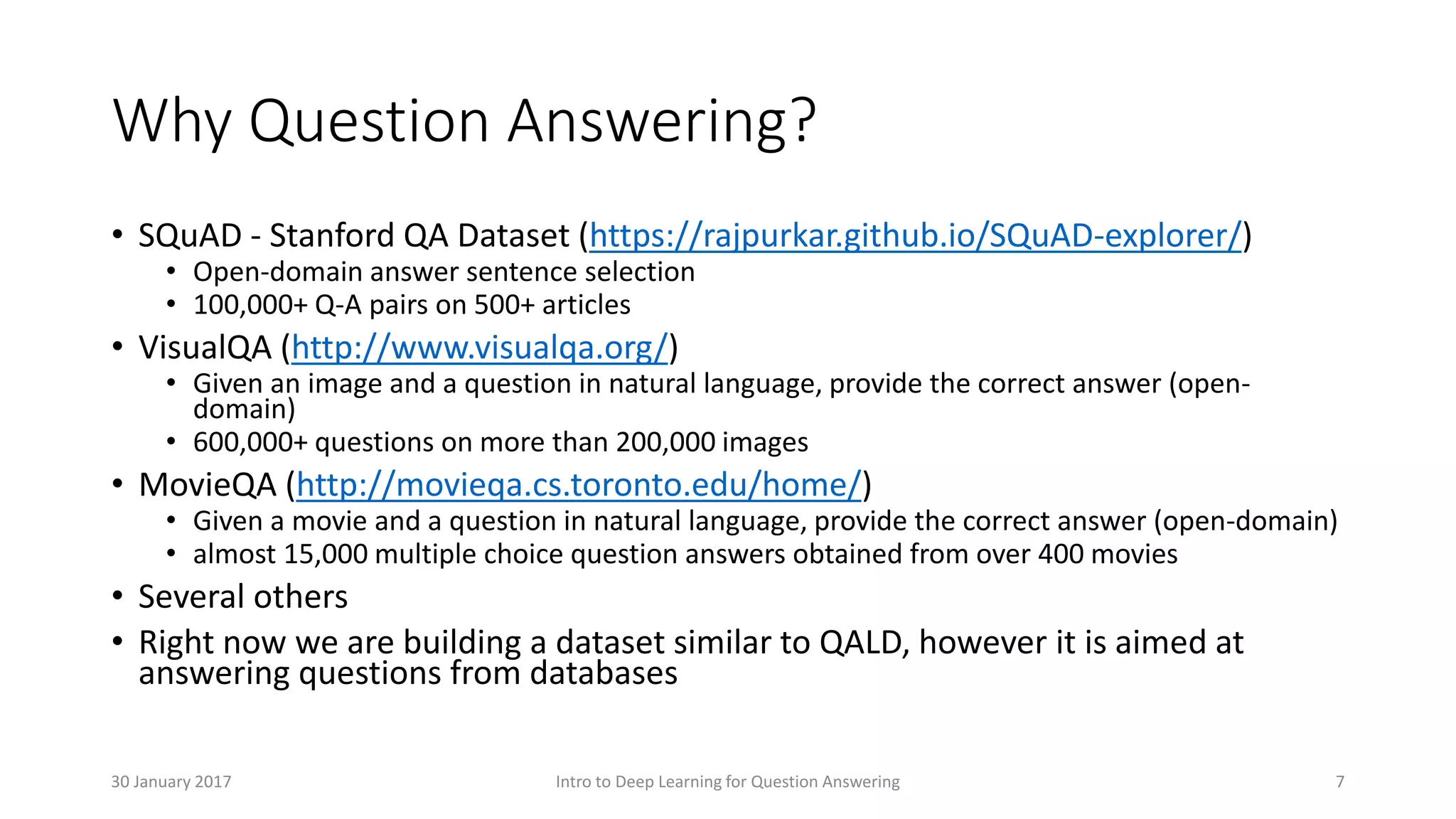 Why Question Answering?

• SQuAD - Stanford QA Dataset (https://rajpurkar.github.io/SQuAD-explorer/)
  • Open-domain answer sentence selection
  • 100,000+ Q-A pairs on 500+ articles
• VisualQA (http://www.visualqa.org/)
  • Given an image and a question in natural language, provide the correct answer (open-domain)
  • 600,000+ questions on more than 200,000 images
• MovieQA (http://movieqa.cs.toronto.edu/home/)
  • Given a movie and a question in natural language, provide the correct answer (open-domain)
  • almost 15,000 multiple choice question answers obtained from over 400 movies
• Several others
• Right now we are building a dataset similar to QALD, however it is aimed at answering questions from databases

30 January 2017

Intro to Deep Learning for Question Answering

7